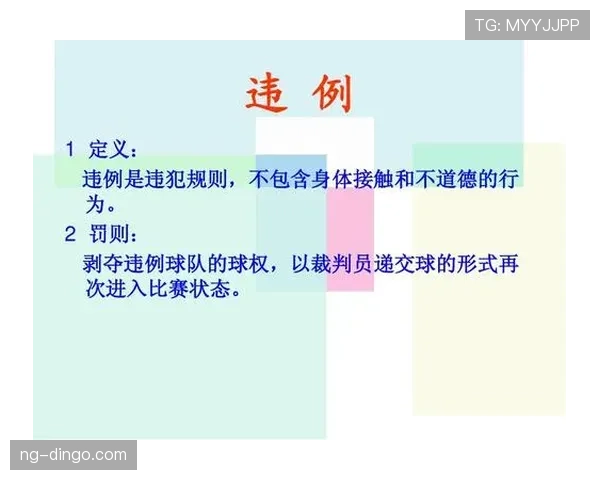 TG: MYYJJPP

违 例

1 定义：

违例是违犯规则，不包含身体接触和不道德的行为。

2 罚则：

剥夺违例球队的球权，以裁判员递交球的形式再次进入比赛状态。

ng-dingo.com